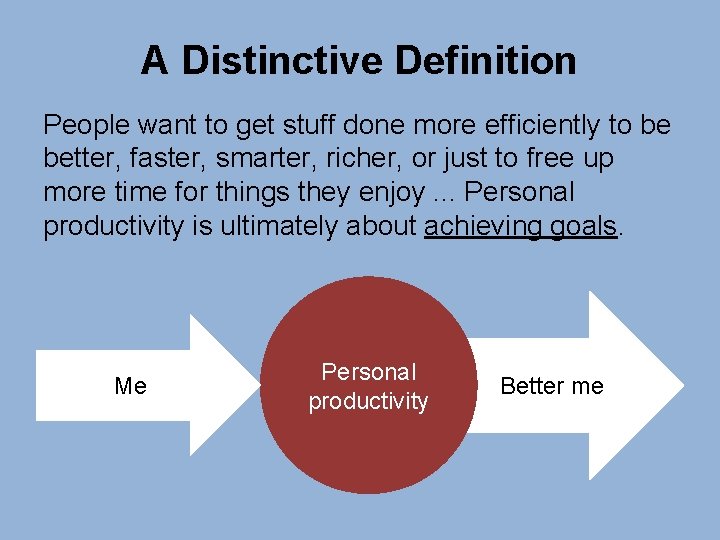 A Distinctive Definition

People want to get stuff done more efficiently to be better, faster, smarter, richer, or just to free up more time for things they enjoy ... Personal productivity is ultimately about achieving goals.

Me

Personal productivity

Better me